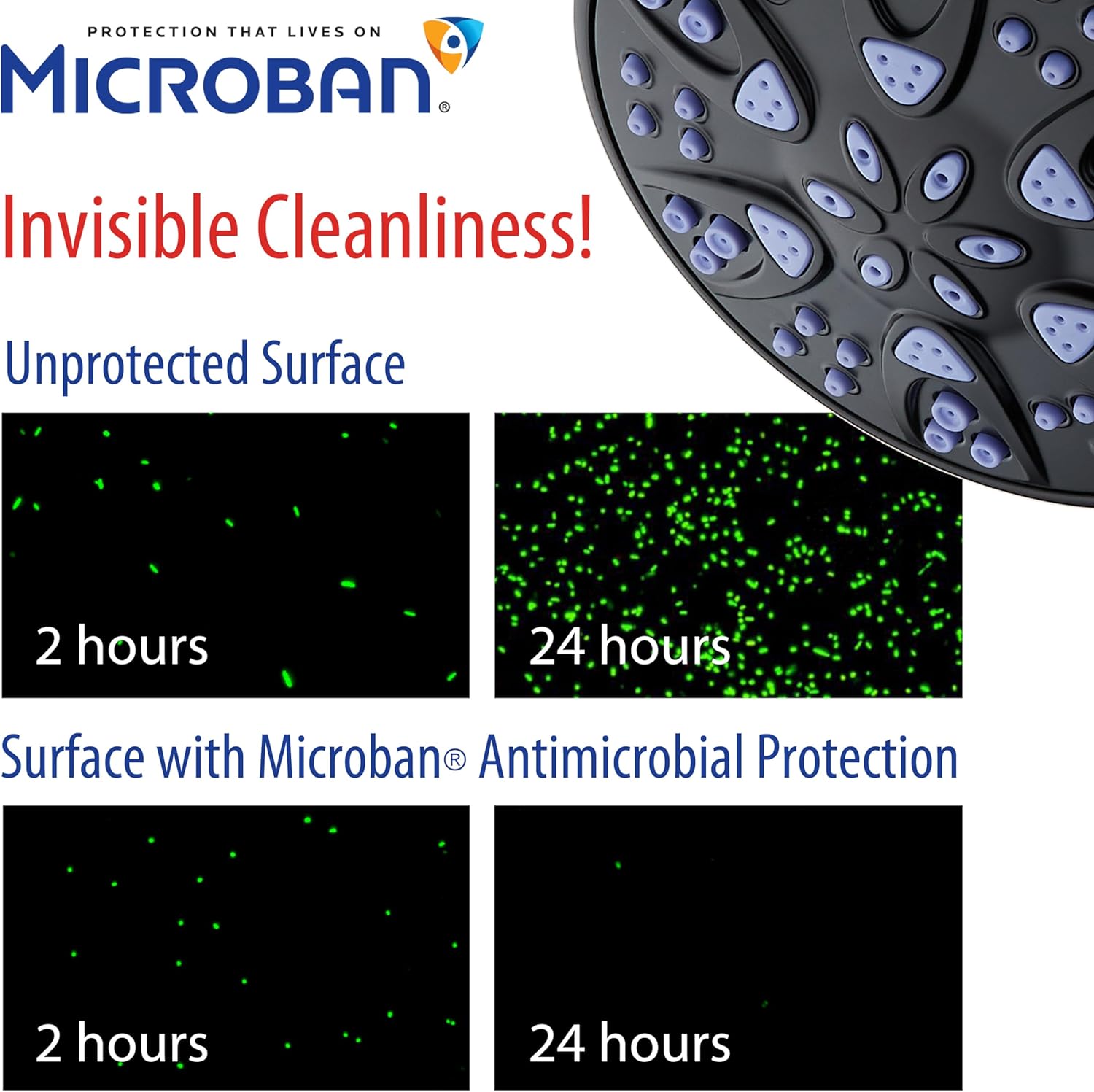 PROTECTION THAT LIVES ON
MICROBAN®

Invisible Cleanliness!

Unprotected Surface

2 hours

24 hours

Surface with Microban® Antimicrobial Protection

2 hours

24 hours